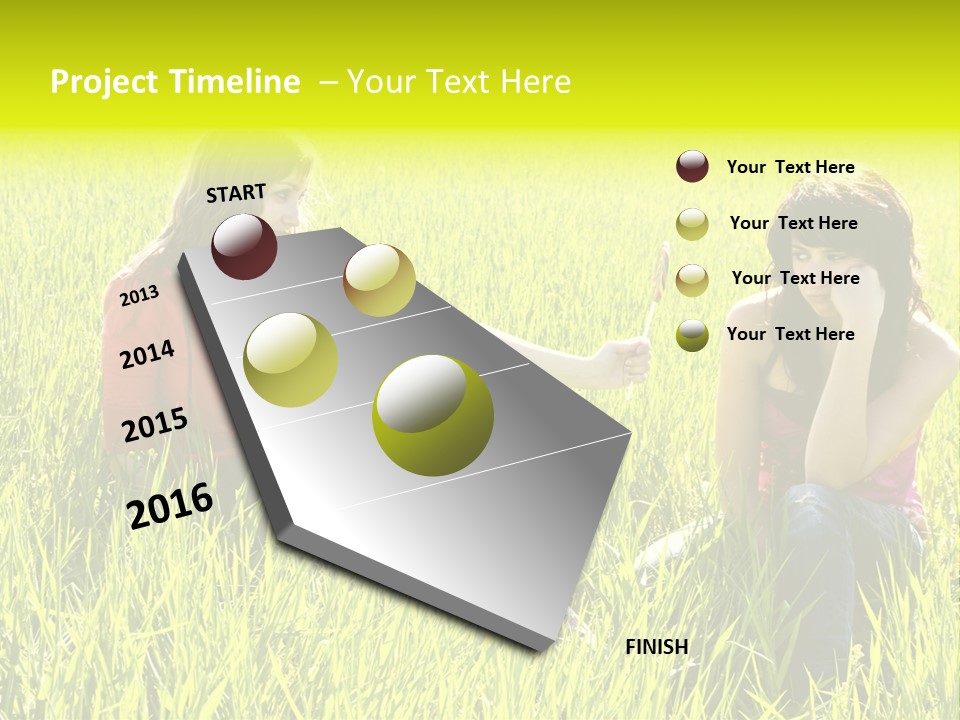 Project Timeline – Your Text Here

START

2013

2014

2015

2016

FINISH

Your Text Here

Your Text Here

Your Text Here

Your Text Here